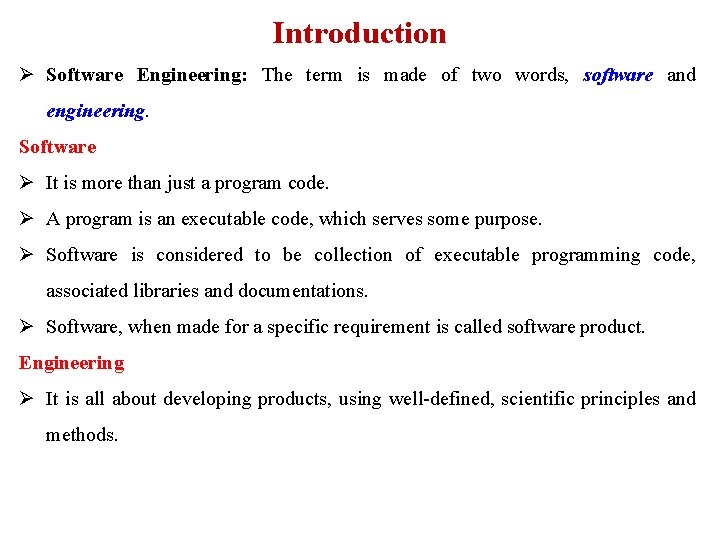 Introduction

➢ Software Engineering: The term is made of two words, software and engineering.

Software

➢ It is more than just a program code.

➢ A program is an executable code, which serves some purpose.

➢ Software is considered to be collection of executable programming code, associated libraries and documentations.

➢ Software, when made for a specific requirement is called software product.

Engineering

➢ It is all about developing products, using well-defined, scientific principles and methods.